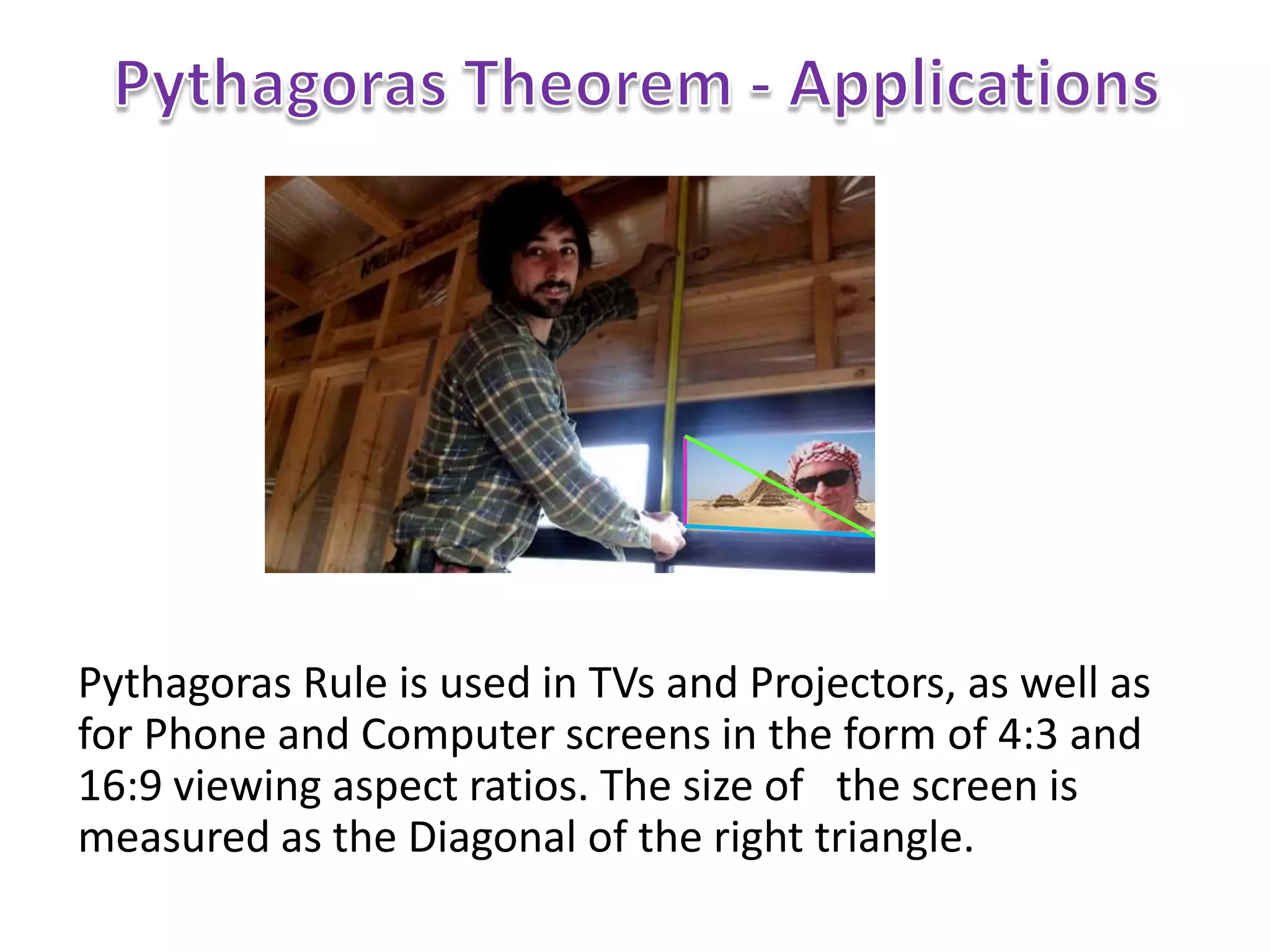 Pythagoras Theorem - Applications

Pythagoras Rule is used in TVs and Projectors, as well as for Phone and Computer screens in the form of 4:3 and 16:9 viewing aspect ratios. The size of the screen is measured as the Diagonal of the right triangle.